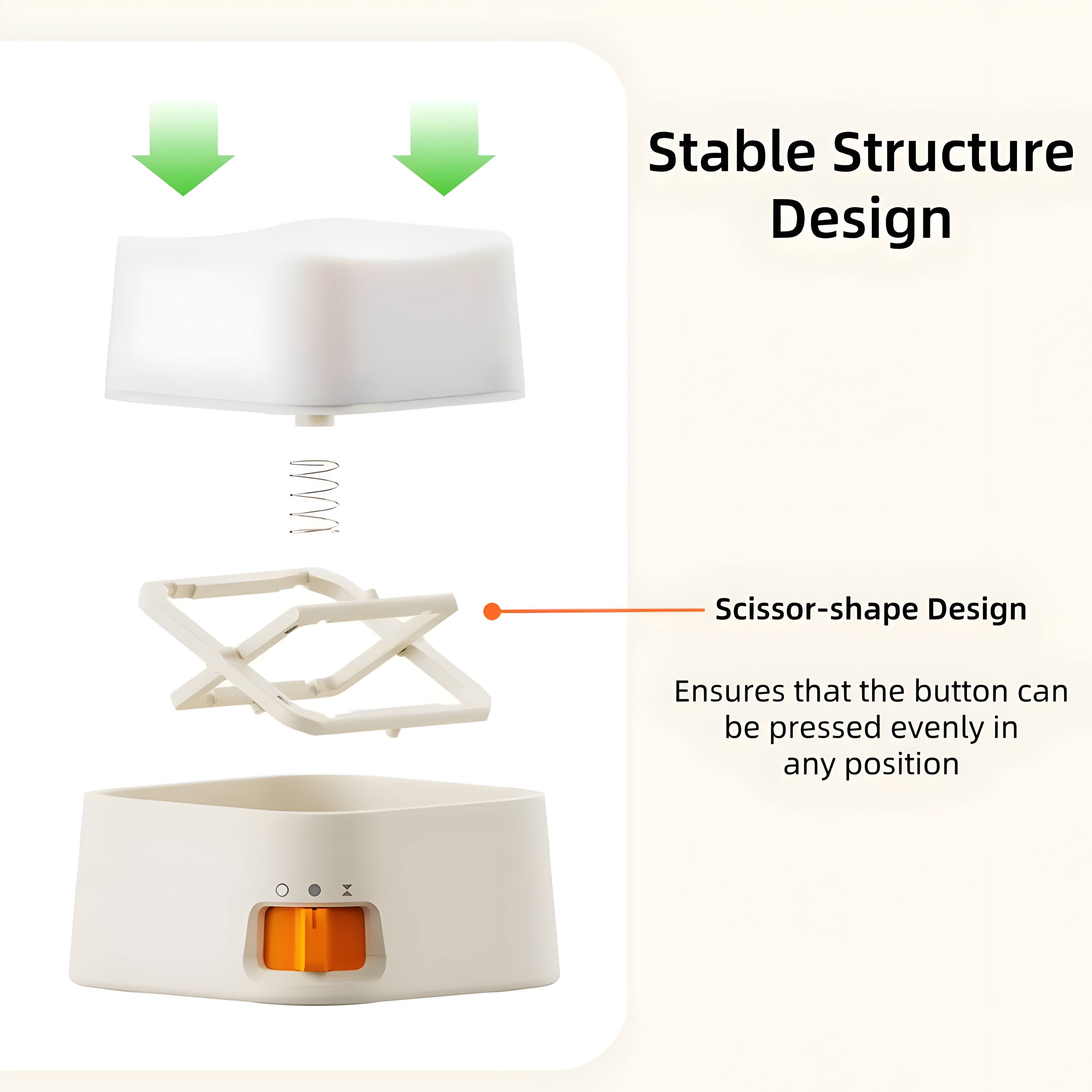 Stable Structure Design

Scissor-shape Design

Ensures that the button can be pressed evenly in any position